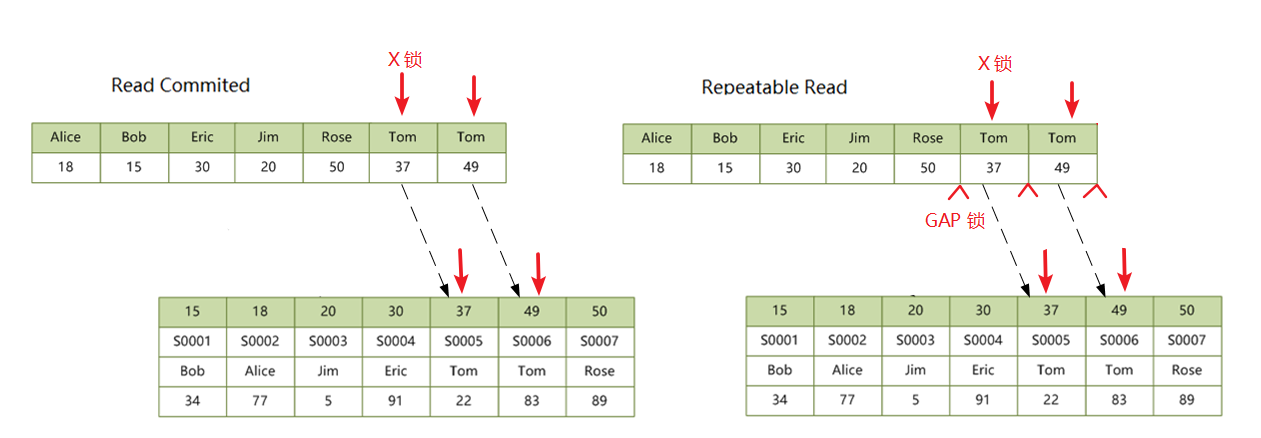 Read Commited

X 锁

| Alice | Bob | Eric | Jim | Rose | Tom | Tom |
|---|---|---|---|---|---|---|
| 18 | 15 | 30 | 20 | 50 | 37 | 49 |

| 15 | 18 | 20 | 30 | 37 | 49 | 50 |
|---|---|---|---|---|---|---|
| S0001 | S0002 | S0003 | S0004 | S0005 | S0006 | S0007 |
| Bob | Alice | Jim | Eric | Tom | Tom | Rose |
| 34 | 77 | 5 | 91 | 22 | 83 | 89 |

Repeatable Read

X 锁

| Alice | Bob | Eric | Jim | Rose | Tom | Tom |
|---|---|---|---|---|---|---|
| 18 | 15 | 30 | 20 | 50 | 37 | 49 |

GAP 锁

| 15 | 18 | 20 | 30 | 37 | 49 | 50 |
|---|---|---|---|---|---|---|
| S0001 | S0002 | S0003 | S0004 | S0005 | S0006 | S0007 |
| Bob | Alice | Jim | Eric | Tom | Tom | Rose |
| 34 | 77 | 5 | 91 | 22 | 83 | 89 |